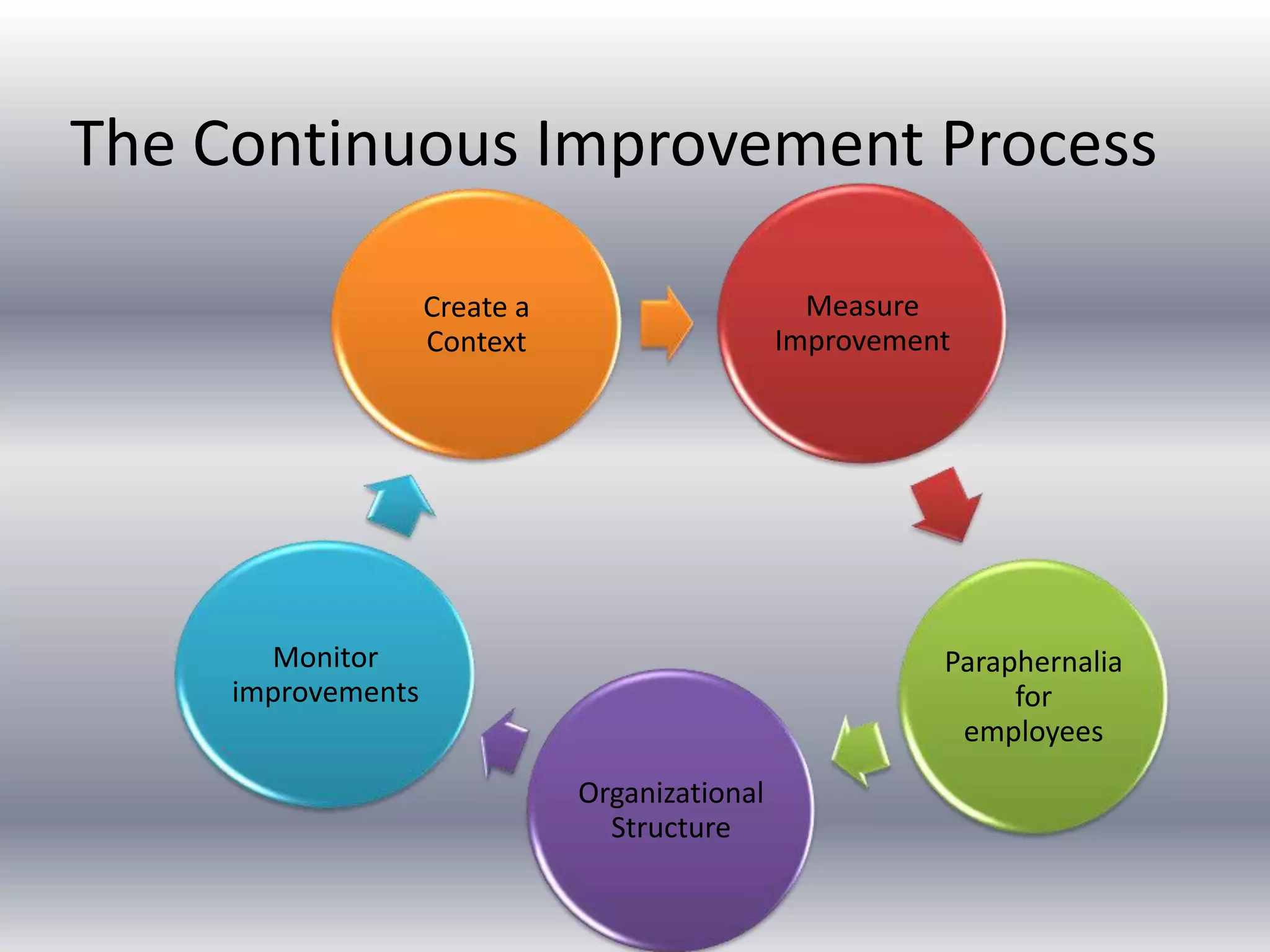 The Continuous Improvement Process

Create a Context

Measure Improvement

Paraphernalia for employees

Organizational Structure

Monitor improvements